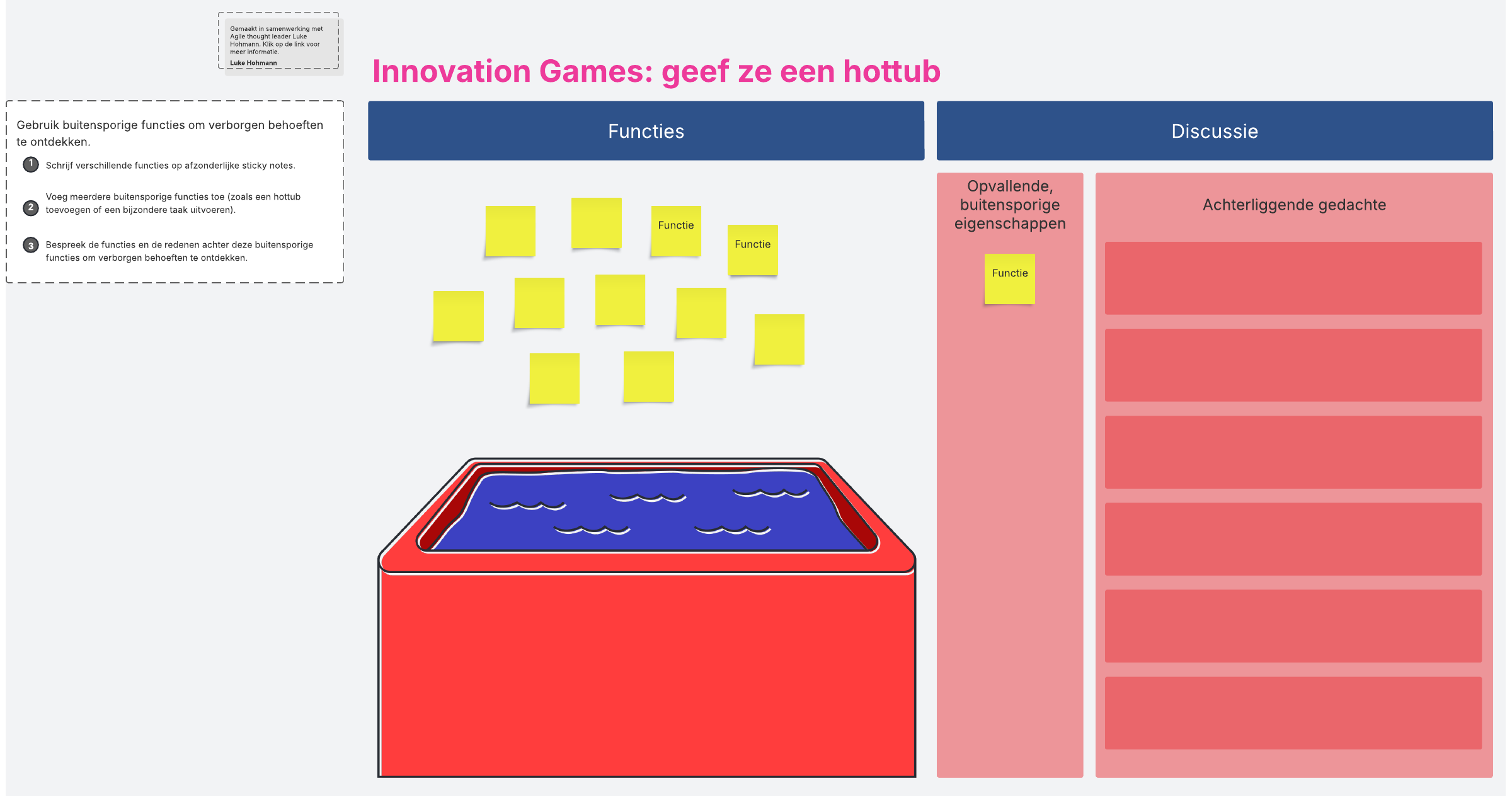 Gemaakt in samenwerking met Agile thought leader Luke Hohmann. Klik op de link voor meer informatie.

Luke Hohmann

Innovation Games: geef ze een hottub

Gebruik buitensporige functies om verborgen behoeften te ontdekken.

1 Schrijf verschillende functies op afzonderlijke sticky notes.

2 Voeg meerdere buitensporige functies toe (zoals een hottub toevoegen of een bijzondere taak uitvoeren).

3 Bespreek de functies en de redenen achter deze buitensporige functies om verborgen behoeften te ontdekken.

Functies

Functie

Functie

Discussie

Opvallende, buitensporige eigenschappen

Functie

Achterliggende gedachte